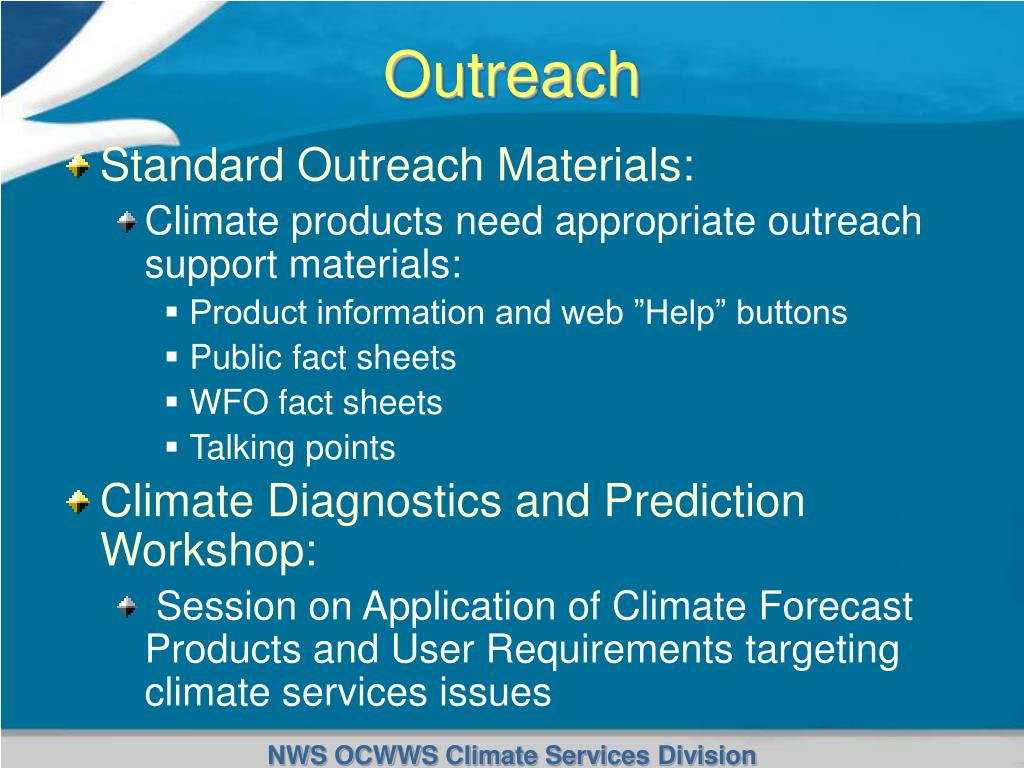 Outreach

Standard Outreach Materials:

Climate products need appropriate outreach support materials:

▪ Product information and web ”Help” buttons
▪ Public fact sheets
▪ WFO fact sheets
▪ Talking points

Climate Diagnostics and Prediction Workshop:

Session on Application of Climate Forecast Products and User Requirements targeting climate services issues

NWS OCWWS Climate Services Division